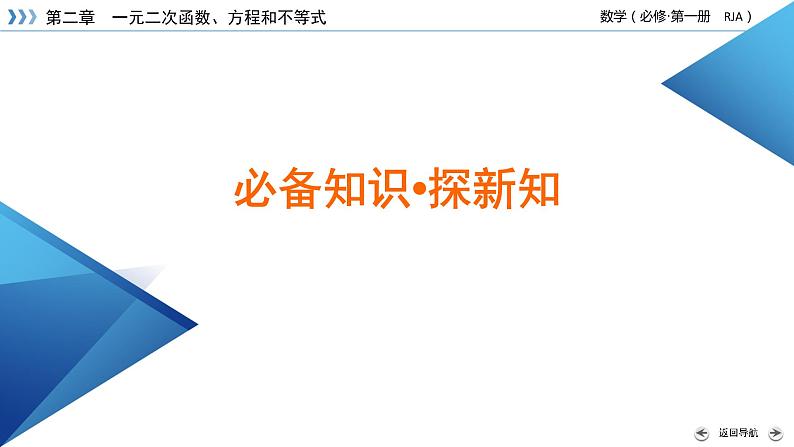 第二章　一元二次函数、方程和不等式

数学（必修·第一册　RJA）

必备知识•探新知

返回导航